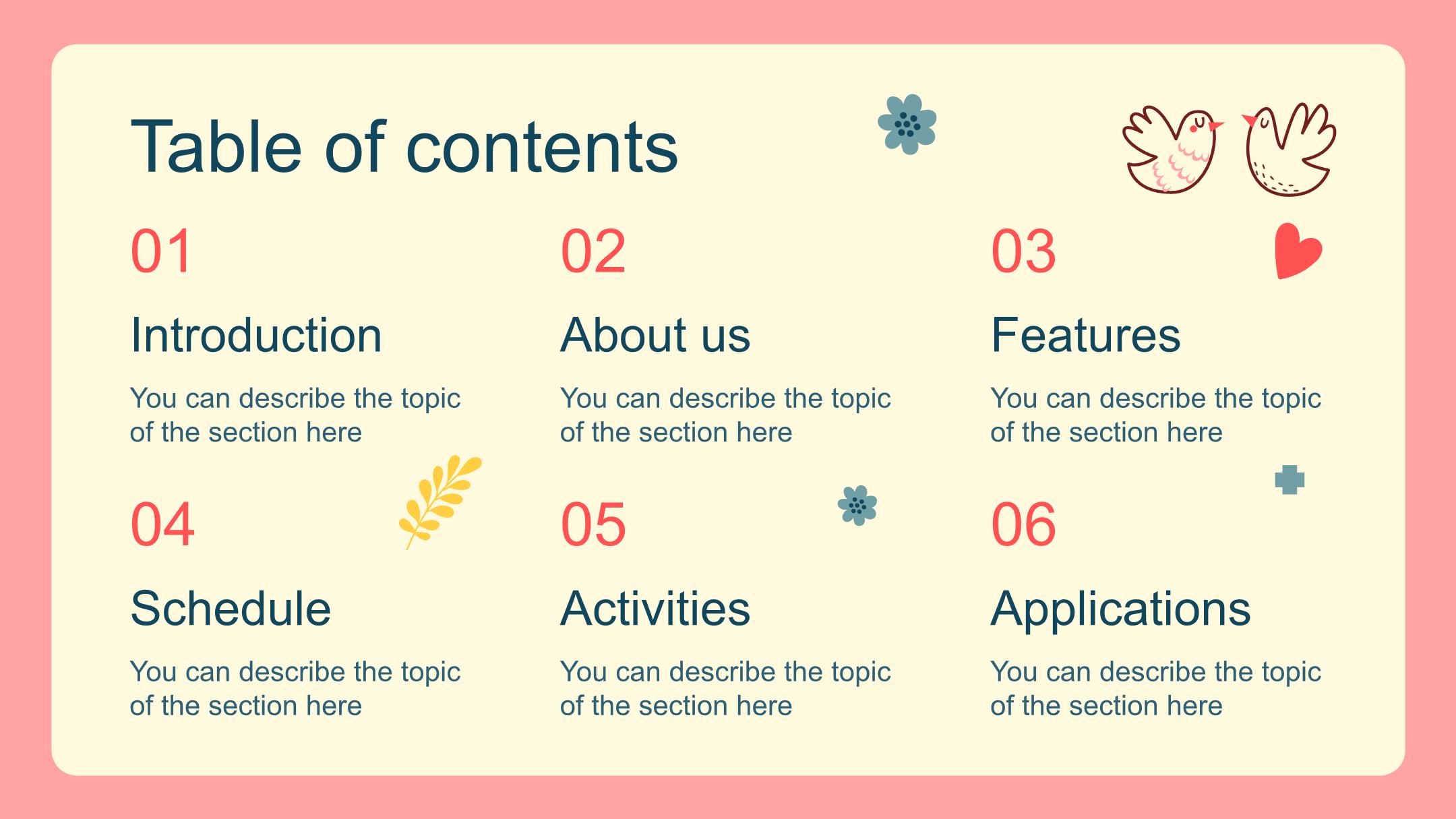 Table of contents

01

Introduction

You can describe the topic of the section here

02

About us

You can describe the topic of the section here

03

Features

You can describe the topic of the section here

04

Schedule

You can describe the topic of the section here

05

Activities

You can describe the topic of the section here

06

Applications

You can describe the topic of the section here